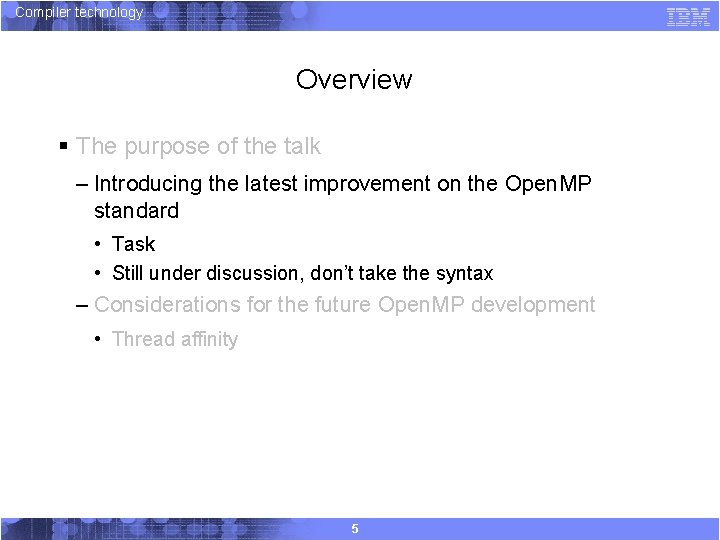 Compiler technology

IBM

Overview

▪ The purpose of the talk

– Introducing the latest improvement on the OpenMP standard

• Task

• Still under discussion, don't take the syntax

– Considerations for the future OpenMP development

• Thread affinity

5